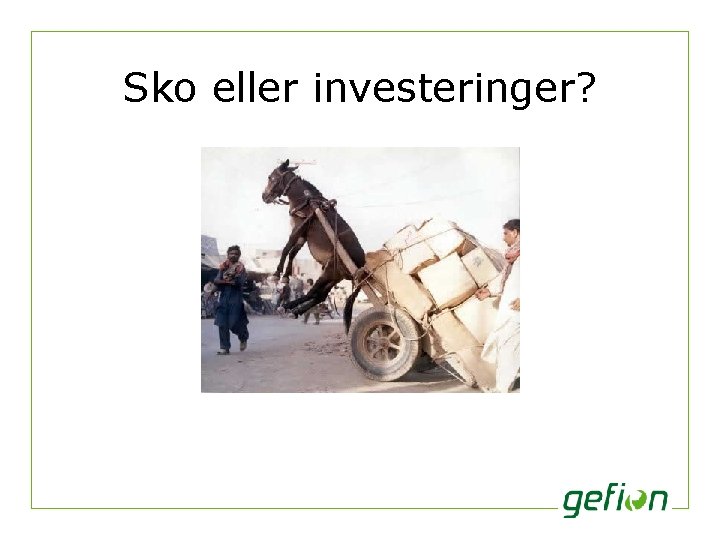 Sko eller investeringer?

gefion